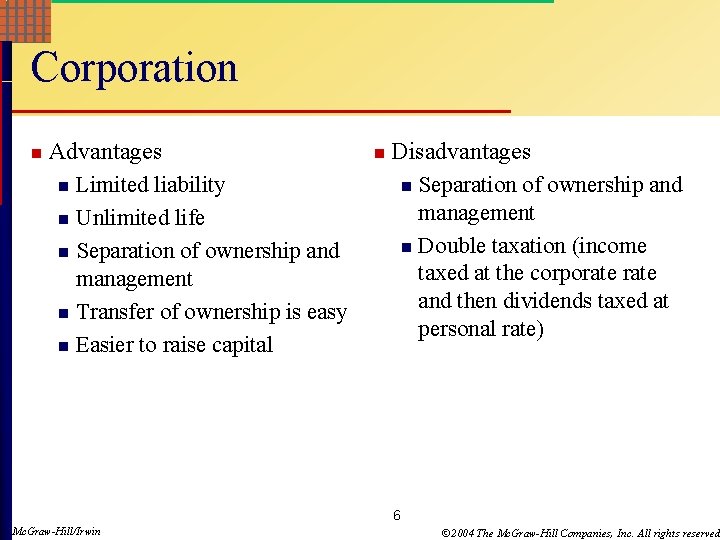 Corporation

- Advantages
  - Limited liability
  - Unlimited life
  - Separation of ownership and management
  - Transfer of ownership is easy
  - Easier to raise capital

- Disadvantages
  - Separation of ownership and management
  - Double taxation (income taxed at the corporate rate and then dividends taxed at personal rate)

6

McGraw-Hill/Irwin

©2004 The McGraw-Hill Companies, Inc. All rights reserved